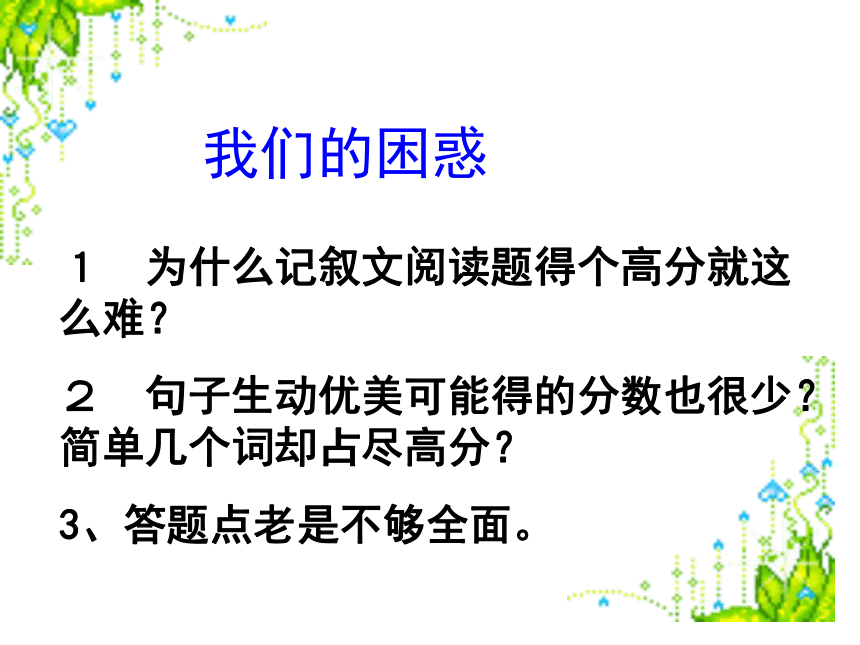 我们的困惑

１　为什么记叙文阅读题得个高分就这么难？

２　句子生动优美可能得的分数也很少？简单几个词却占尽高分？

3、答题点老是不够全面。